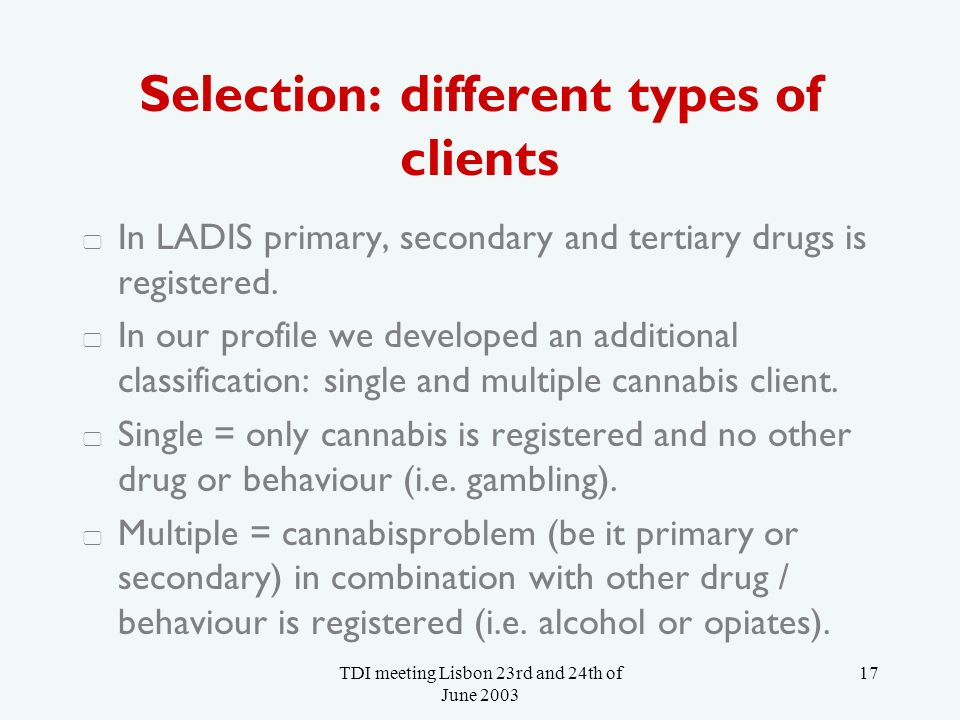 Selection: different types of clients

In LADIS primary, secondary and tertiary drugs is registered.

In our profile we developed an additional classification: single and multiple cannabis client.

Single = only cannabis is registered and no other drug or behaviour (i.e. gambling).

Multiple = cannabisproblem (be it primary or secondary) in combination with other drug / behaviour is registered (i.e. alcohol or opiates).

TDI meeting Lisbon 23rd and 24th of June 2003

17